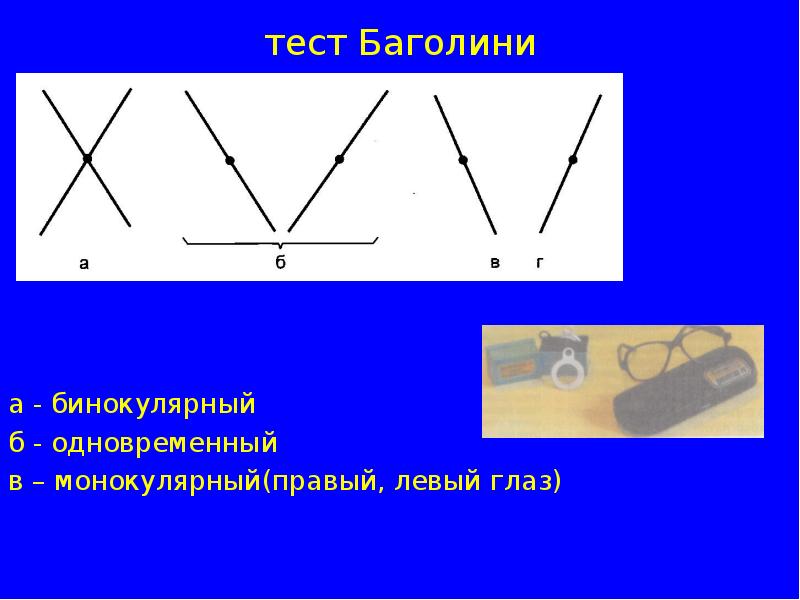 тест Баголини

а

б

в г

а - бинокулярный
б - одновременный
в – монокулярный(правый, левый глаз)